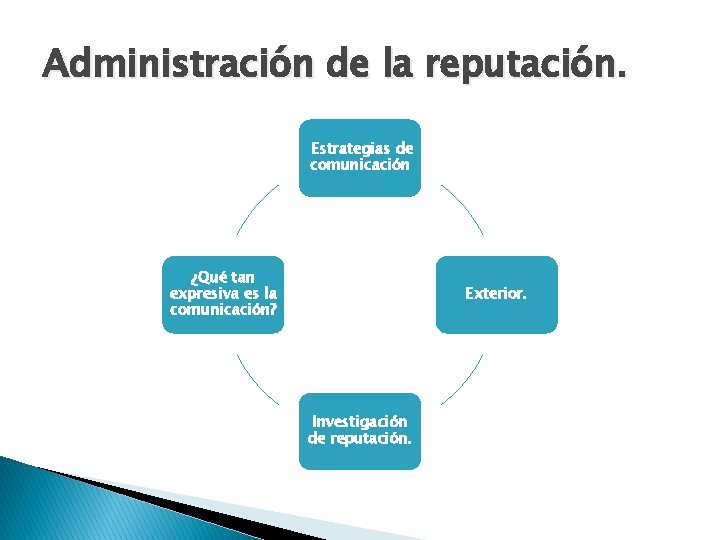 Administración de la reputación.

Estrategias de comunicación

Exterior.

Investigación de reputación.

¿Qué tan expresiva es la comunicación?